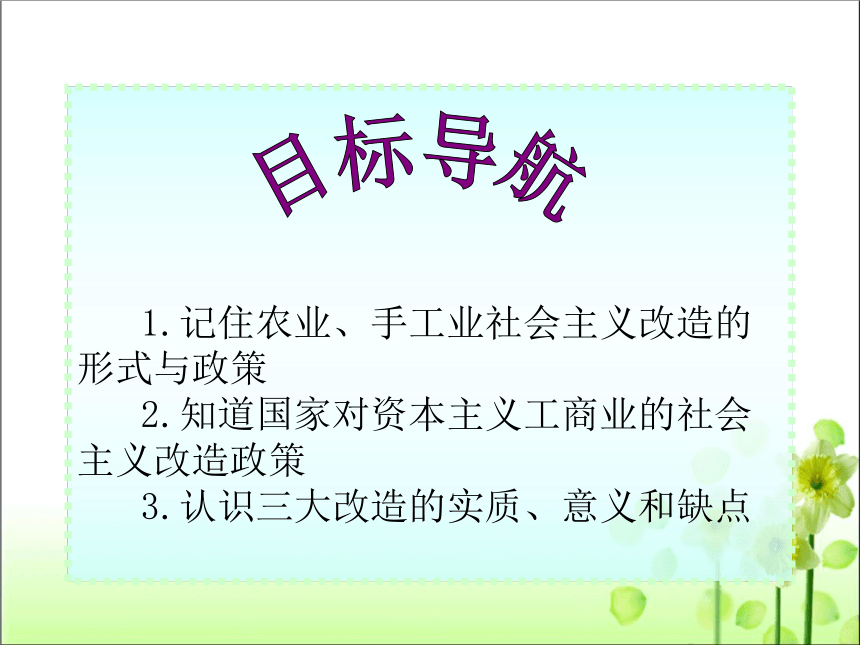 目标导航

1.记住农业、手工业社会主义改造的形式与政策

2.知道国家对资本主义工商业的社会主义改造政策

3.认识三大改造的实质、意义和缺点